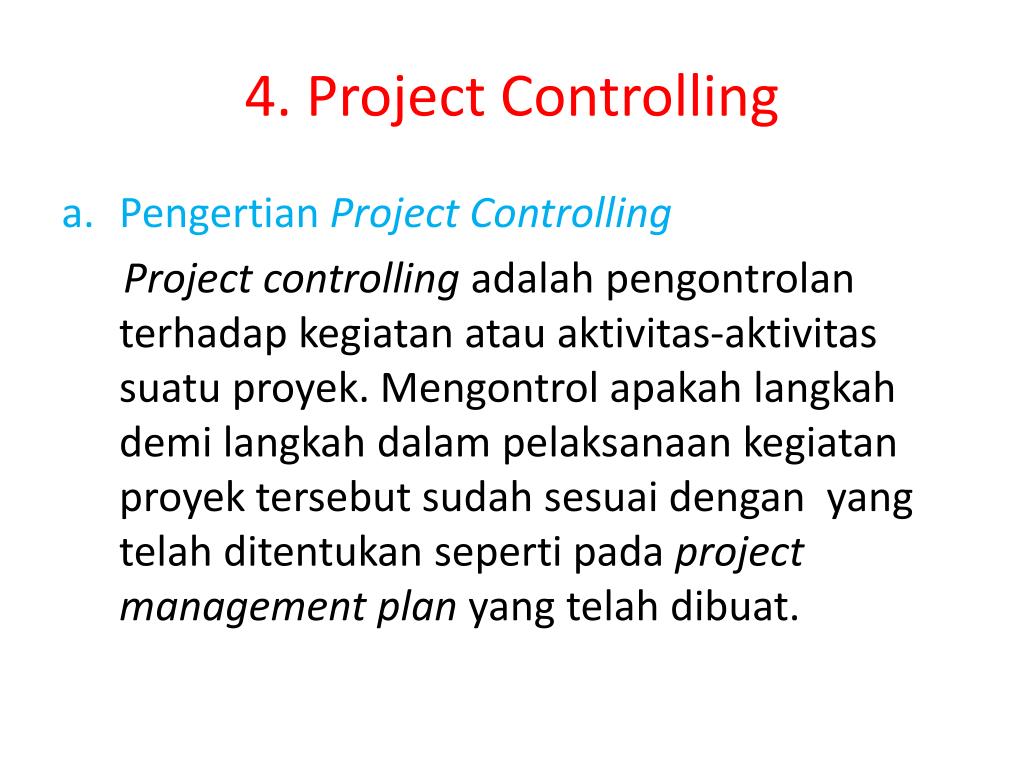 4. Project Controlling

a. Pengertian Project Controlling

Project controlling adalah pengontrolan terhadap kegiatan atau aktivitas-aktivitas suatu proyek. Mengontrol apakah langkah demi langkah dalam pelaksanaan kegiatan proyek tersebut sudah sesuai dengan yang telah ditentukan seperti pada project management plan yang telah dibuat.